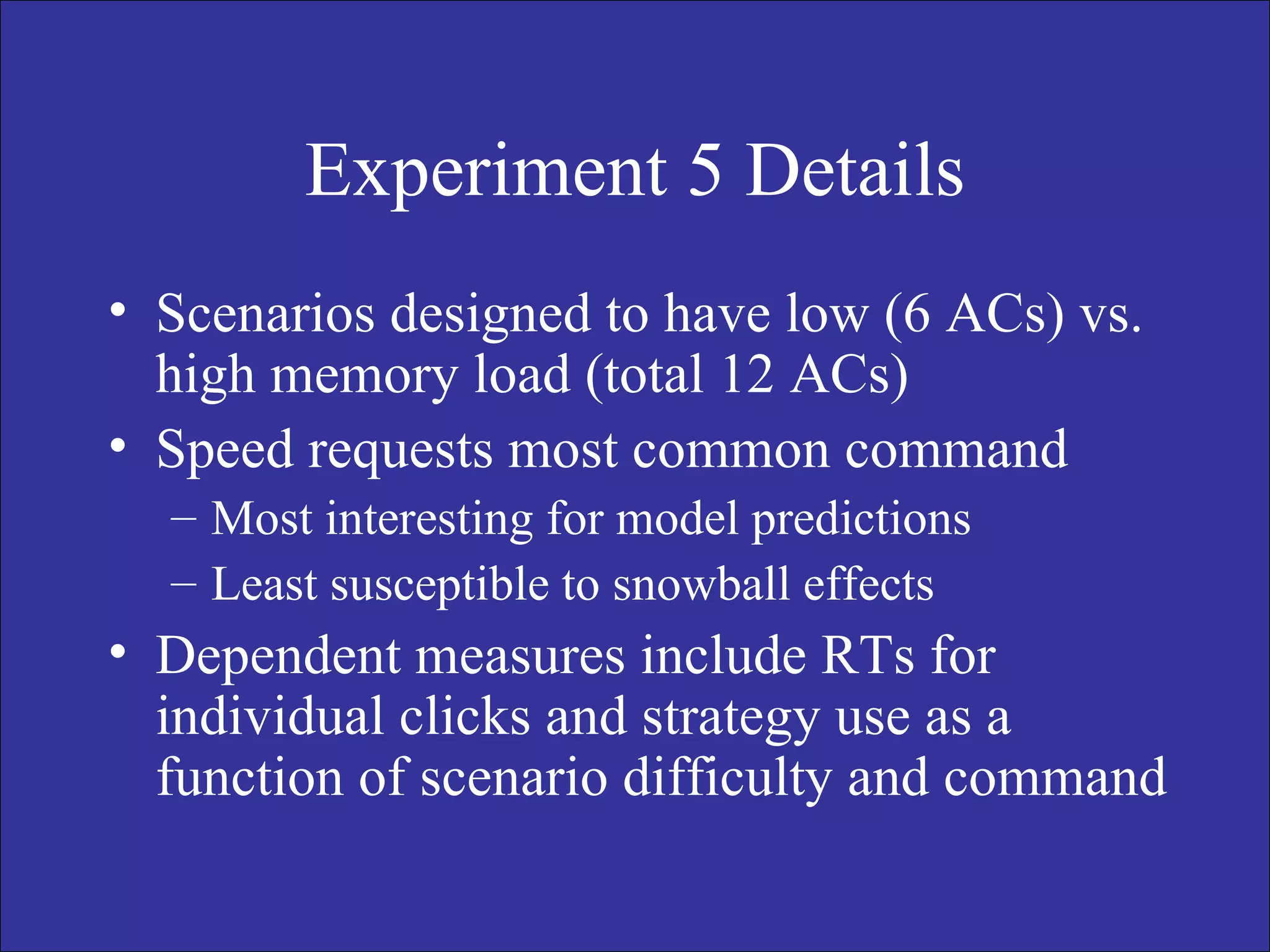 Experiment 5 Details

• Scenarios designed to have low (6 ACs) vs. high memory load (total 12 ACs)
• Speed requests most common command
– Most interesting for model predictions
– Least susceptible to snowball effects
• Dependent measures include RTs for individual clicks and strategy use as a function of scenario difficulty and command